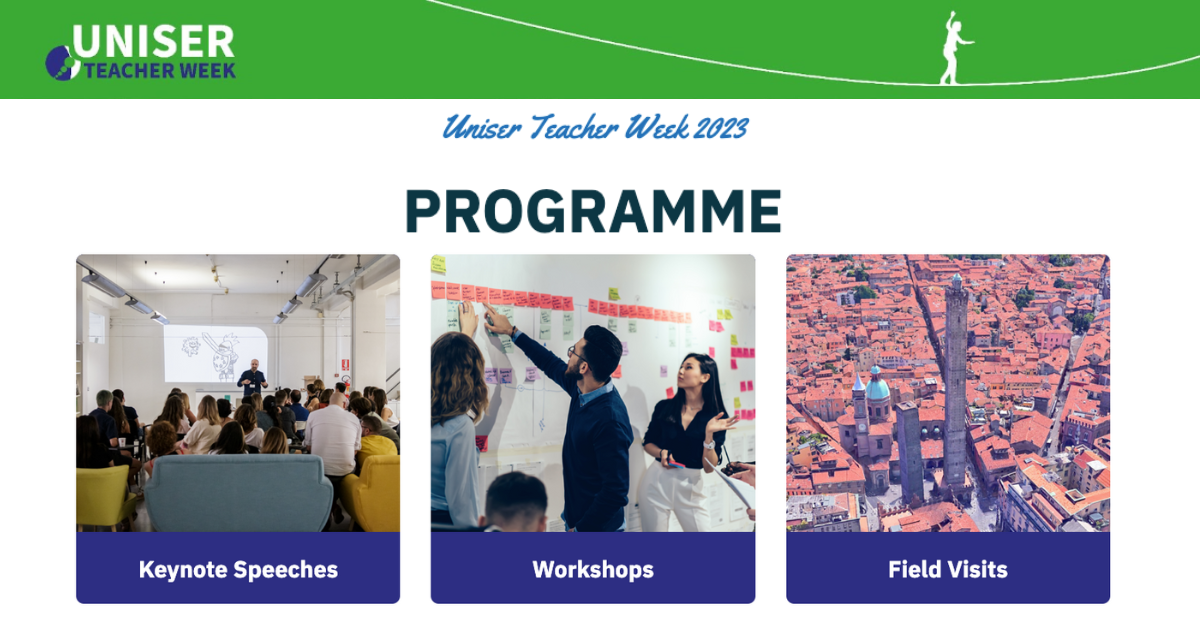 UNISER
TEACHER WEEK

Uniser Teacher Week 2023

PROGRAMME

Keynote Speeches

Workshops

Field Visits